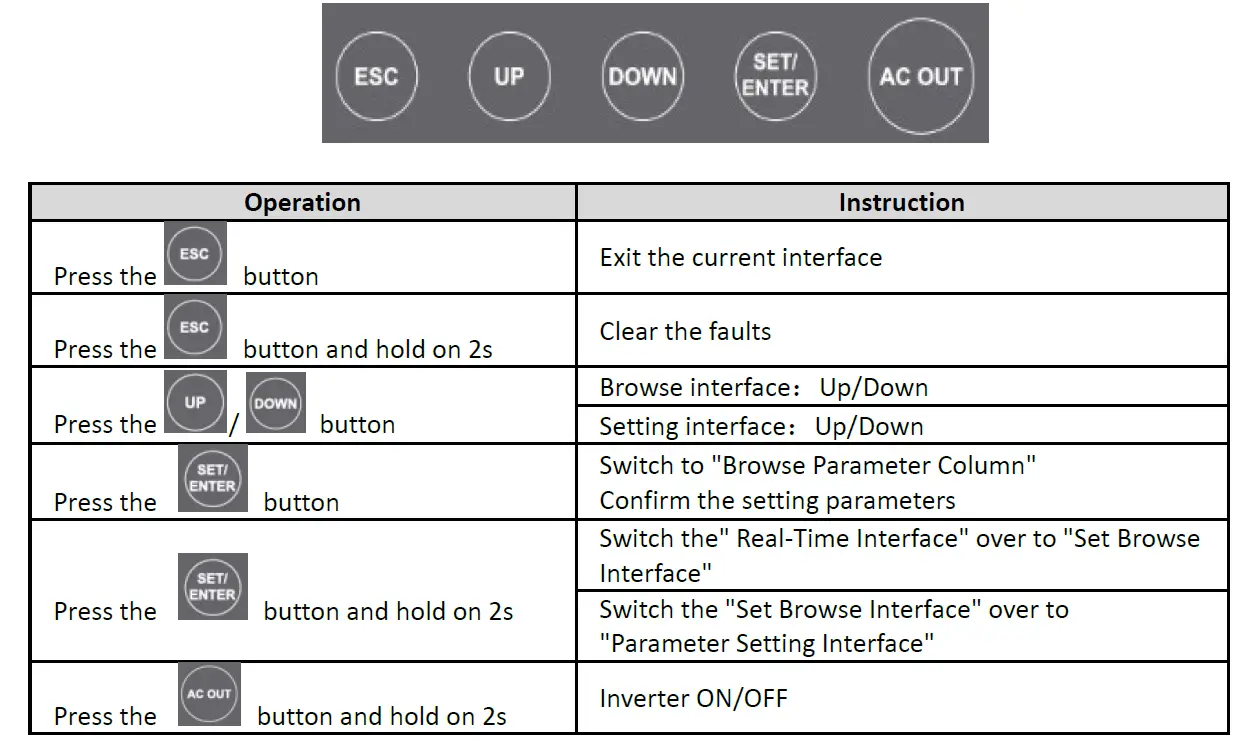 ESC UP DOWN SET/ ENTER AC OUT

| Operation | Instruction |
|---|---|
| Press the ESC button | Exit the current interface |
| Press the ESC button and hold on 2s | Clear the faults |
| Press the UP / DOWN button | Browse interface： Up/Down |
| | Setting interface： Up/Down |
| Press the SET/ ENTER button | Switch to "Browse Parameter Column" Confirm the setting parameters |
| Press the SET/ ENTER button and hold on 2s | Switch the" Real-Time Interface" over to "Set Browse Interface" |
| | Switch the "Set Browse Interface" over to "Parameter Setting Interface" |
| Press the AC OUT button and hold on 2s | Inverter ON/OFF |